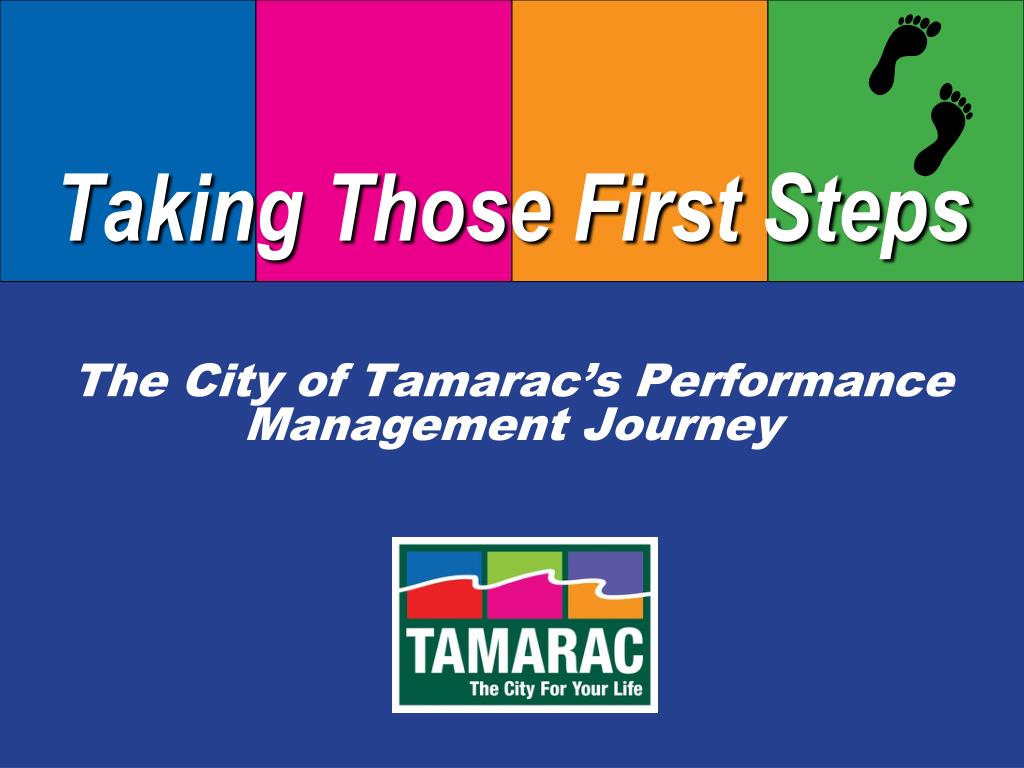 Taking Those First Steps

The City of Tamarac's Performance Management Journey

TAMARAC
The City For Your Life